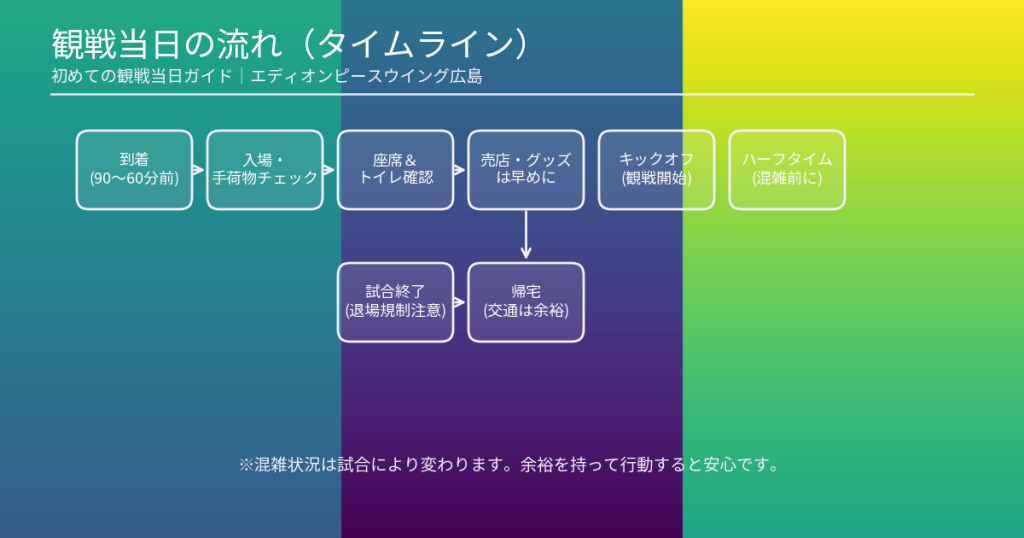 観戦当日の流れ（タイムライン）

初めての観戦当日ガイド｜エディオンピースウイング広島

到着
(90〜60分前)

入場・
手荷物チェック

座席＆
トイレ確認

売店・グッズ
は早めに

キックオフ
(観戦開始)

ハーフタイム
(混雑前に)

試合終了
(退場規制注意)

帰宅
(交通は余裕)

※混雑状況は試合により変わります。余裕を持って行動すると安心です。